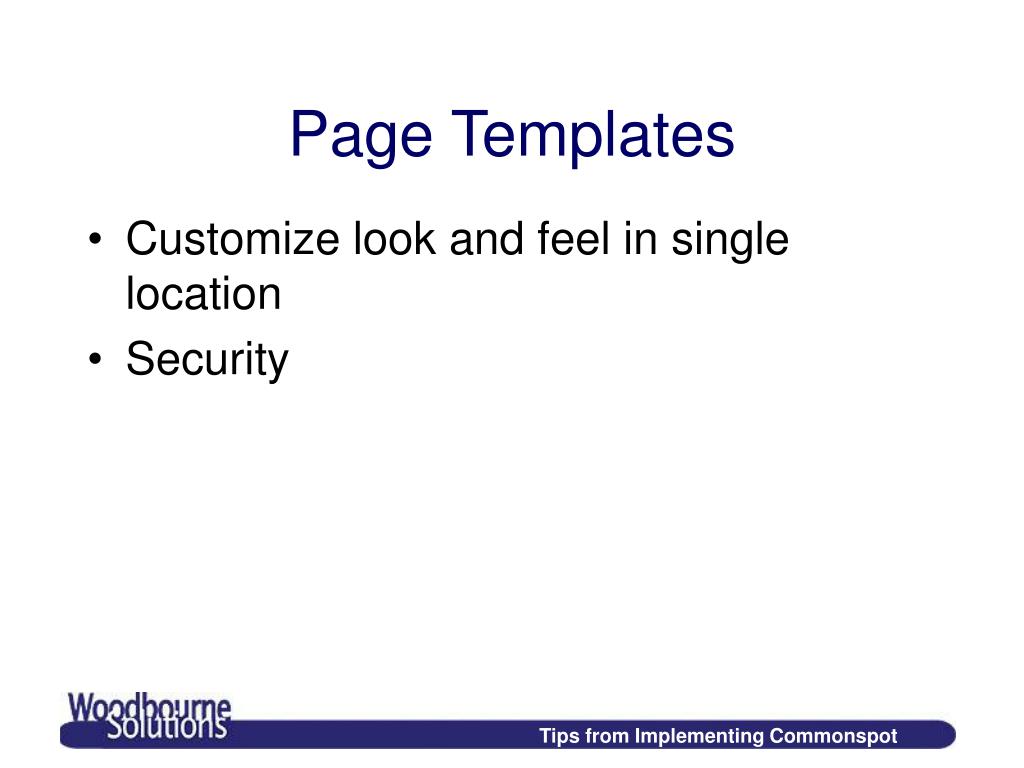 Page Templates

• Customize look and feel in single location
• Security

Woodbourne Solutions

Tips from Implementing Commonspot